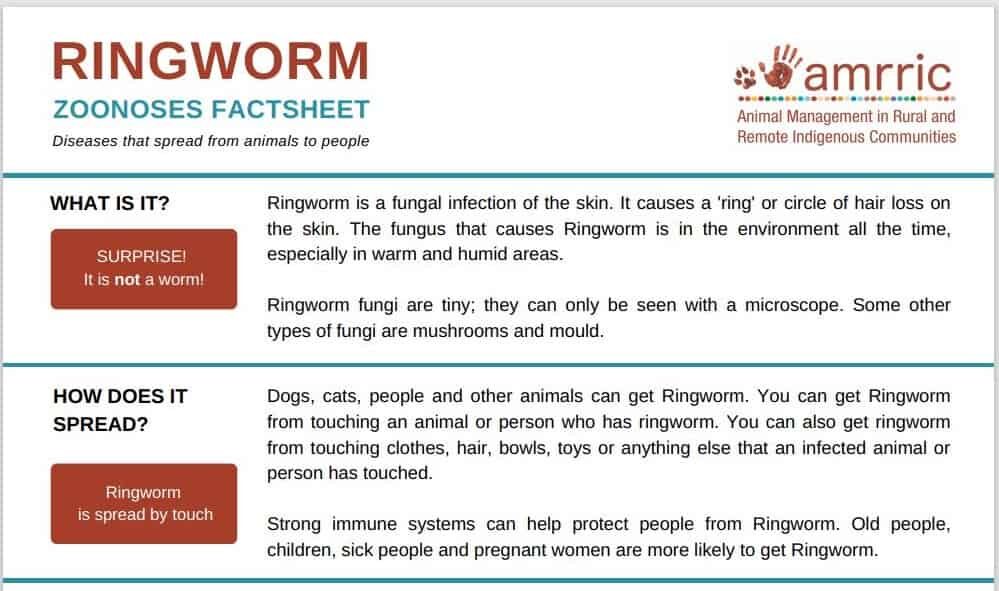 RINGWORM
ZOONOSES FACTSHEET
Diseases that spread from animals to people

amrric
Animal Management in Rural and Remote Indigenous Communities

WHAT IS IT?

SURPRISE!
It is not a worm!

Ringworm is a fungal infection of the skin. It causes a 'ring' or circle of hair loss on the skin. The fungus that causes Ringworm is in the environment all the time, especially in warm and humid areas.

Ringworm fungi are tiny; they can only be seen with a microscope. Some other types of fungi are mushrooms and mould.

HOW DOES IT SPREAD?

Ringworm
is spread by touch

Dogs, cats, people and other animals can get Ringworm. You can get Ringworm from touching an animal or person who has ringworm. You can also get ringworm from touching clothes, hair, bowls, toys or anything else that an infected animal or person has touched.

Strong immune systems can help protect people from Ringworm. Old people, children, sick people and pregnant women are more likely to get Ringworm.